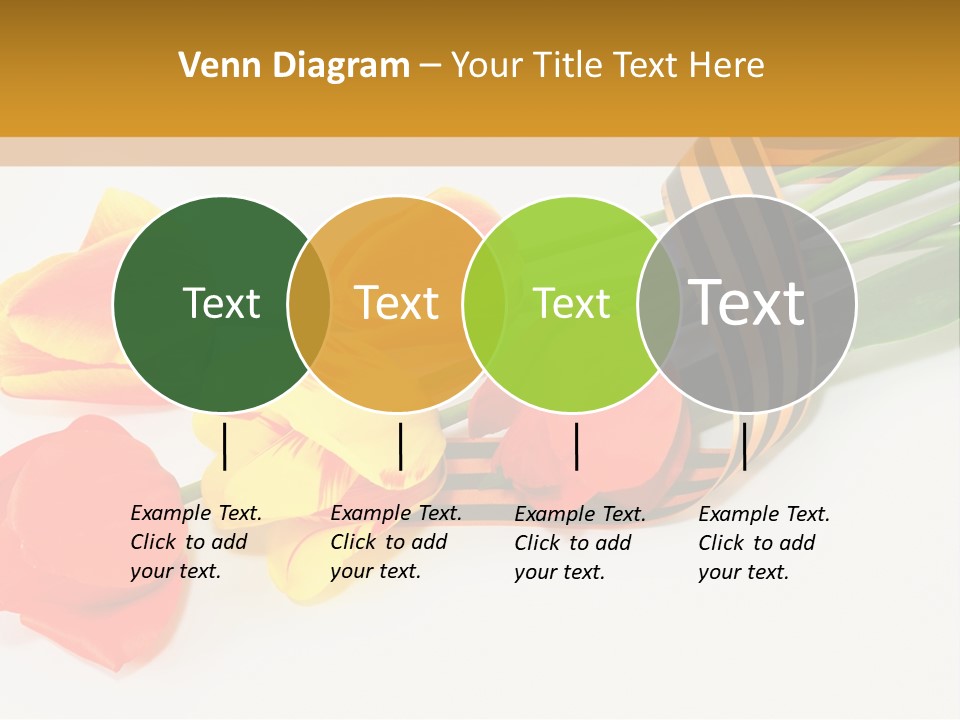 Venn Diagram – Your Title Text Here

Text

Text

Text

Text

Example Text. Click to add your text.

Example Text. Click to add your text.

Example Text. Click to add your text.

Example Text. Click to add your text.